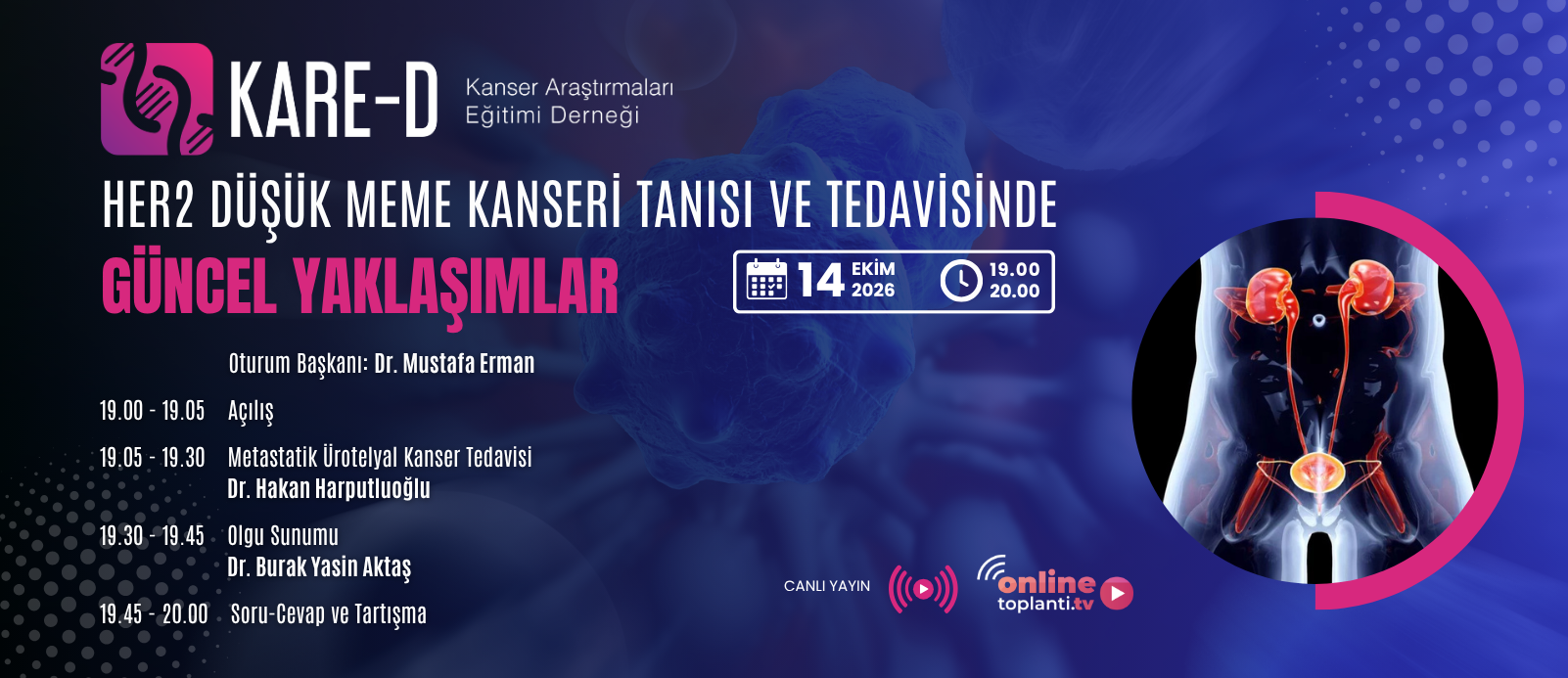 KARE-D Kanser Araştırmaları Eğitimi Derneği

HER2 DÜŞÜK MEME KANSERİ TANISI VE TEDAVİSİNDE
GÜNCEL YAKLAŞIMLAR

14 EKİM 2026 19.00 20.00

Oturum Başkanı: Dr. Mustafa Erman

19.00 - 19.05 Açılış

19.05 - 19.30 Metastatik Ürotelyal Kanser Tedavisi
Dr. Hakan Harputluoğlu

19.30 - 19.45 Olgu Sunumu
Dr. Burak Yasin Aktaş

19.45 - 20.00 Soru-Cevap ve Tartışma

CANLI YAYIN

online toplanti.tv